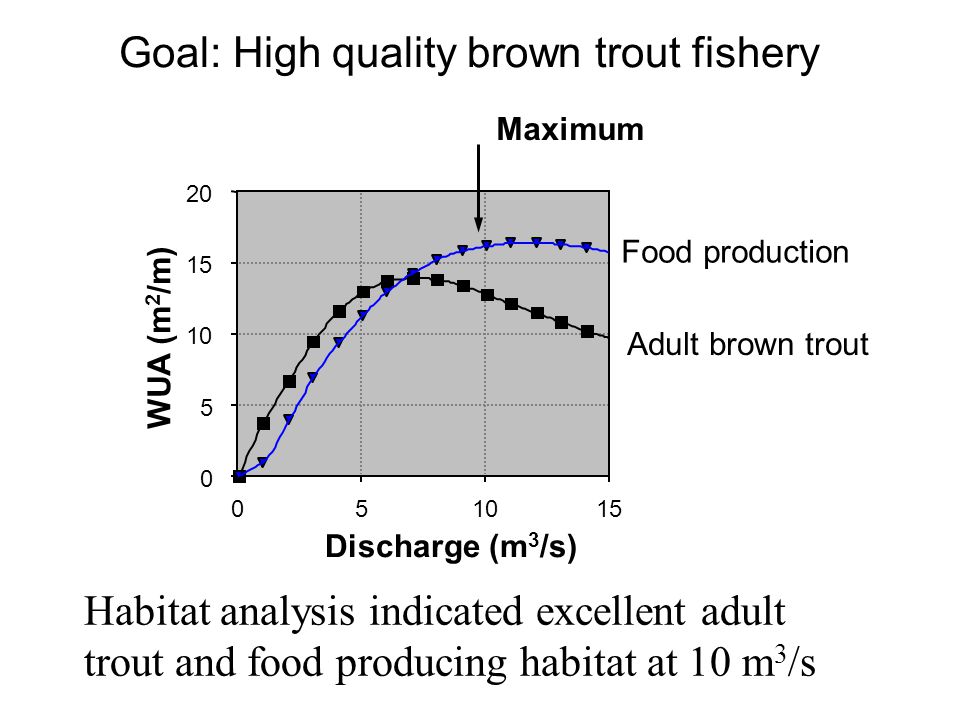 Goal: High quality brown trout fishery

Maximum

20
15
10
5
0

WUA ($m^2/m$)

0
5
10
15

Discharge ($m^3/s$)

Food production

Adult brown trout

Habitat analysis indicated excellent adult trout and food producing habitat at 10 $m^3/s$